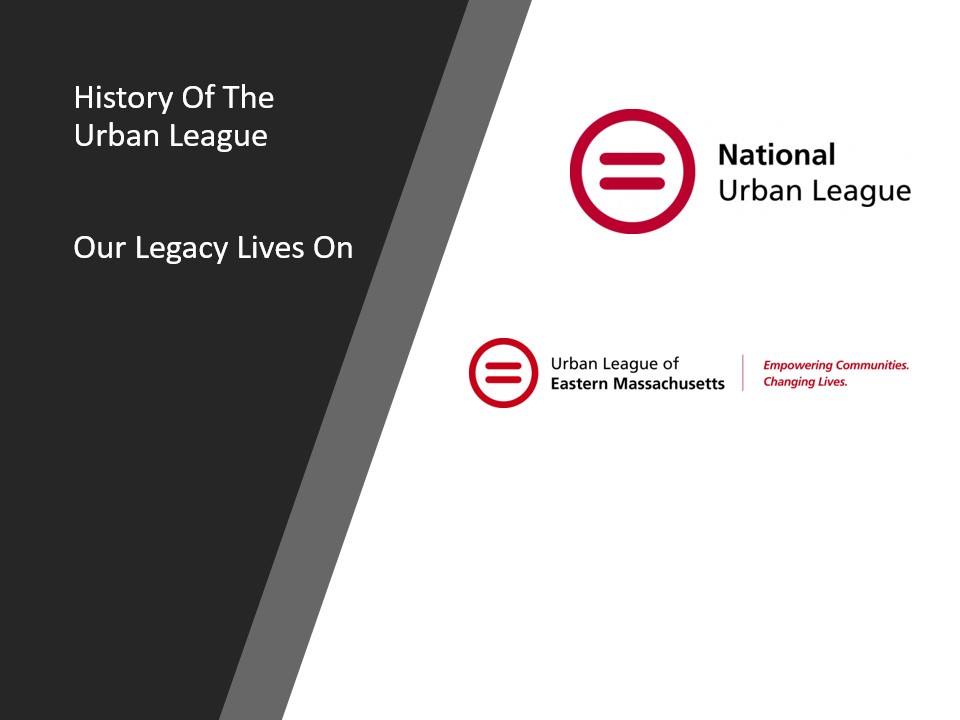 History Of The Urban League

Our Legacy Lives On

National
Urban League

Urban League of
Eastern Massachusetts

Empowering Communities.
Changing Lives.